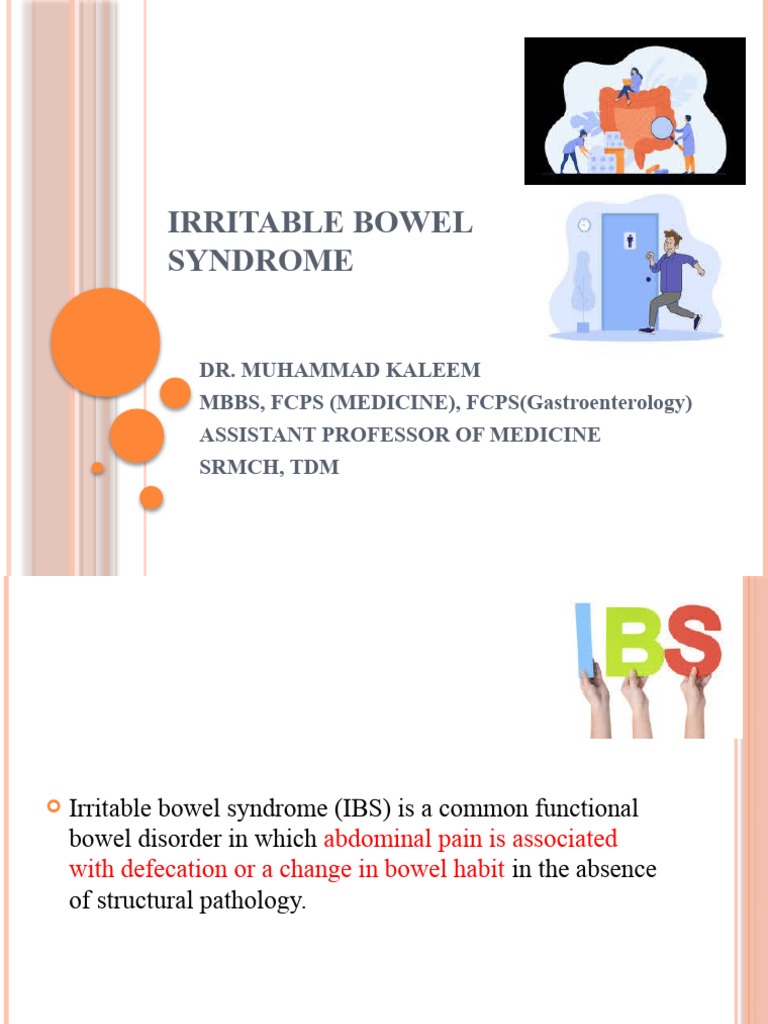 IRRITABLE BOWEL SYNDROME

DR. MUHAMMAD KALEEM
MBBS, FCPS (MEDICINE), FCPS(Gastroenterology)
ASSISTANT PROFESSOR OF MEDICINE
SRMCH, TDM

IBS

Irritable bowel syndrome (IBS) is a common functional bowel disorder in which abdominal pain is associated with defecation or a change in bowel habit in the absence of structural pathology.